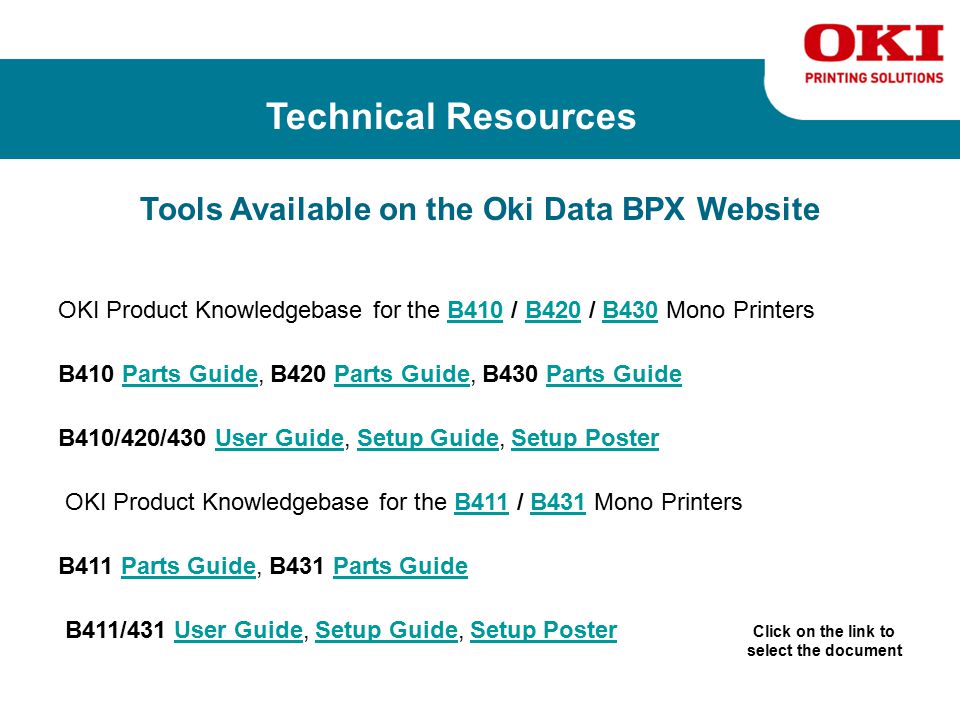 OKI
PRINTING SOLUTIONS

Technical Resources

Tools Available on the Oki Data BPX Website

OKI Product Knowledgebase for the B410 / B420 / B430 Mono Printers

B410 Parts Guide, B420 Parts Guide, B430 Parts Guide

B410/420/430 User Guide, Setup Guide, Setup Poster

OKI Product Knowledgebase for the B411 / B431 Mono Printers

B411 Parts Guide, B431 Parts Guide

B411/431 User Guide, Setup Guide, Setup Poster

Click on the link to select the document